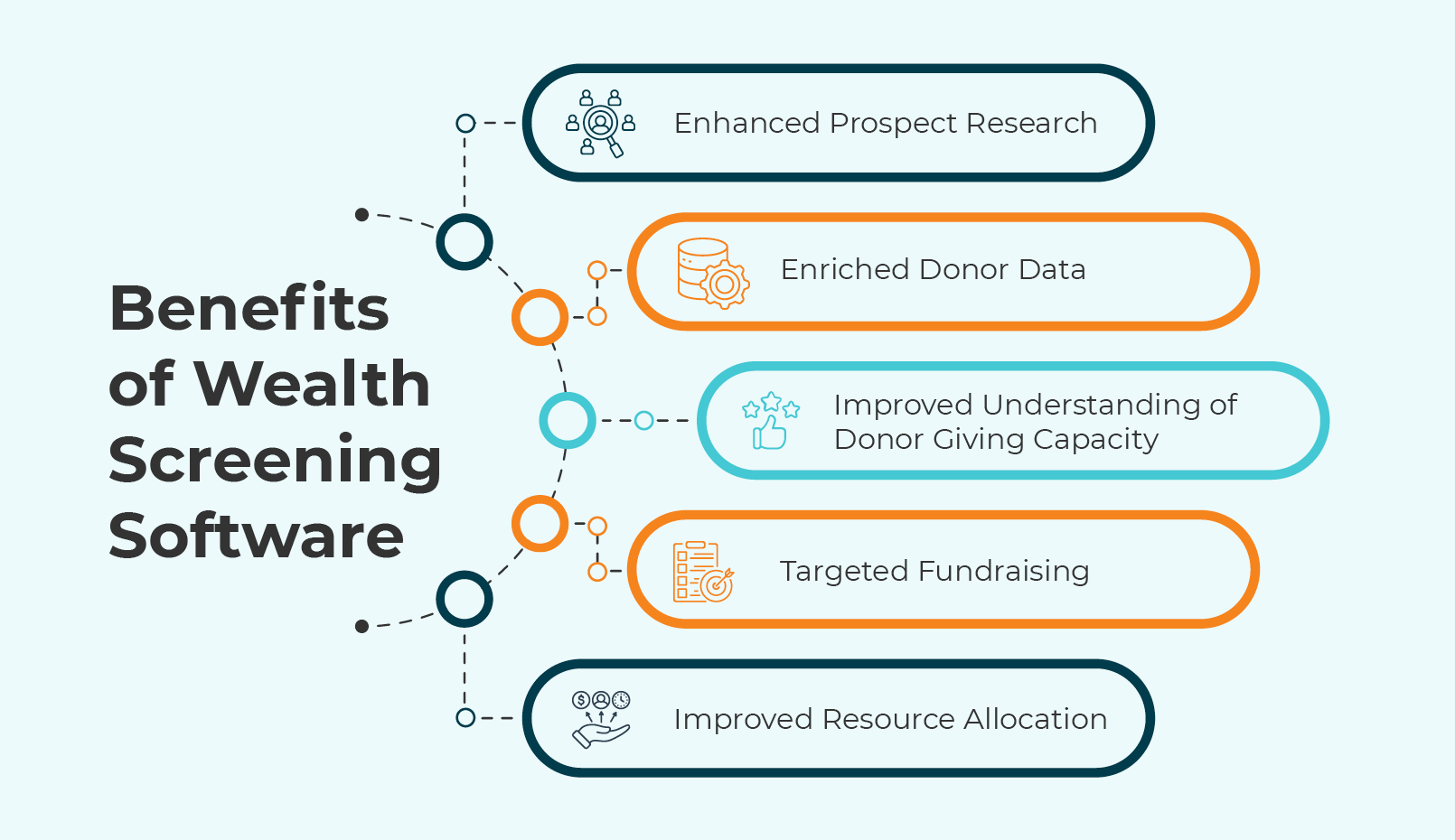 Benefits of Wealth Screening Software

Enhanced Prospect Research

Enriched Donor Data

Improved Understanding of Donor Giving Capacity

Targeted Fundraising

Improved Resource Allocation